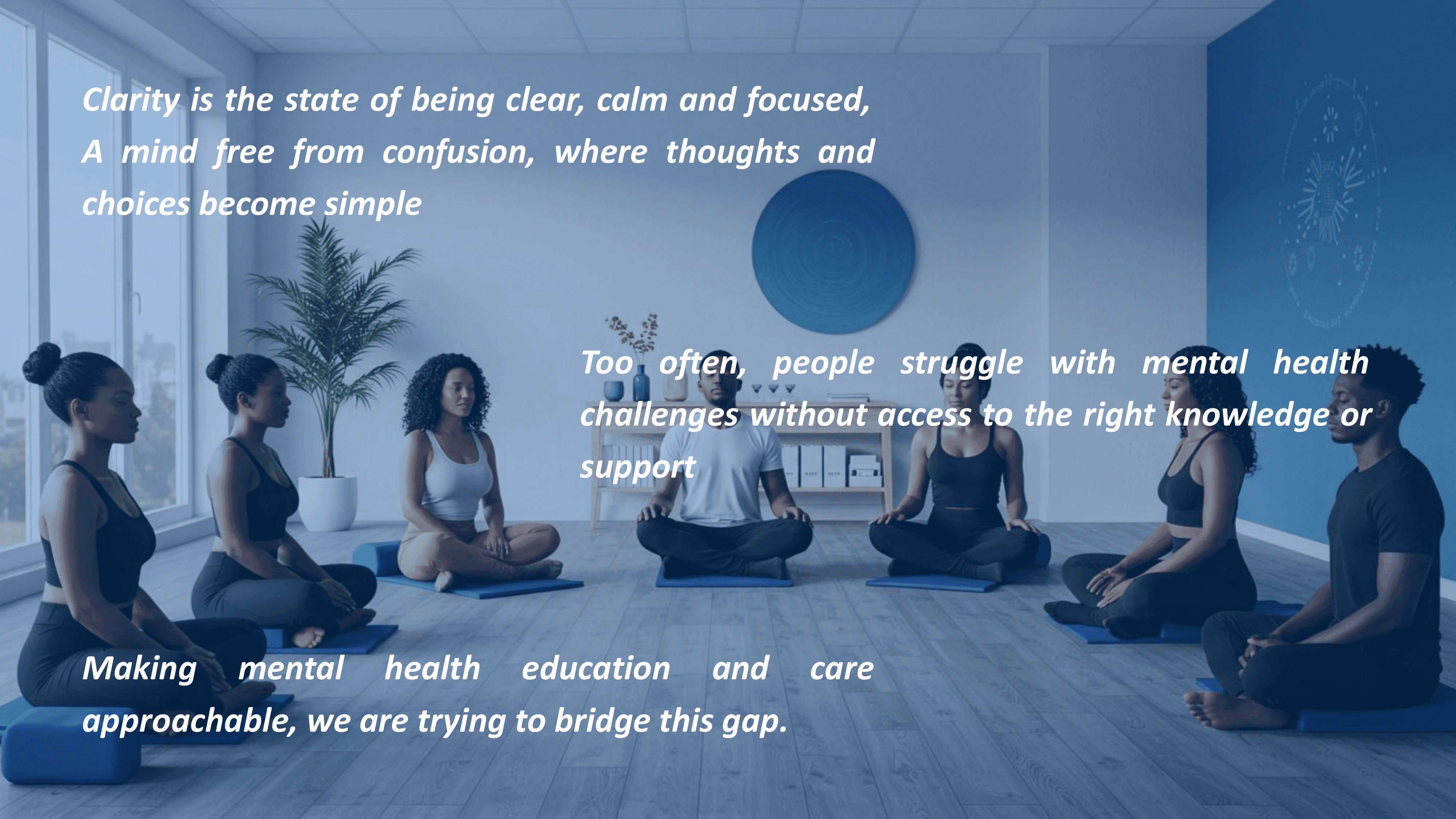 Clarity is the state of being clear, calm and focused, A mind free from confusion, where thoughts and choices become simple

Too often, people struggle with mental health challenges without access to the right knowledge or support

Making mental health education and care approachable, we are trying to bridge this gap.